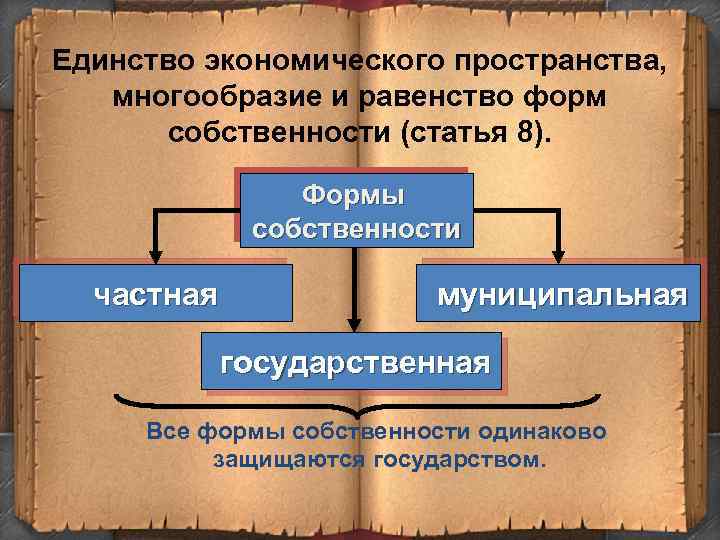 Единство экономического пространства, многообразие и равенство форм собственности (статья 8).

Формы собственности

частная

муниципальная

государственная

Все формы собственности одинаково защищаются государством.